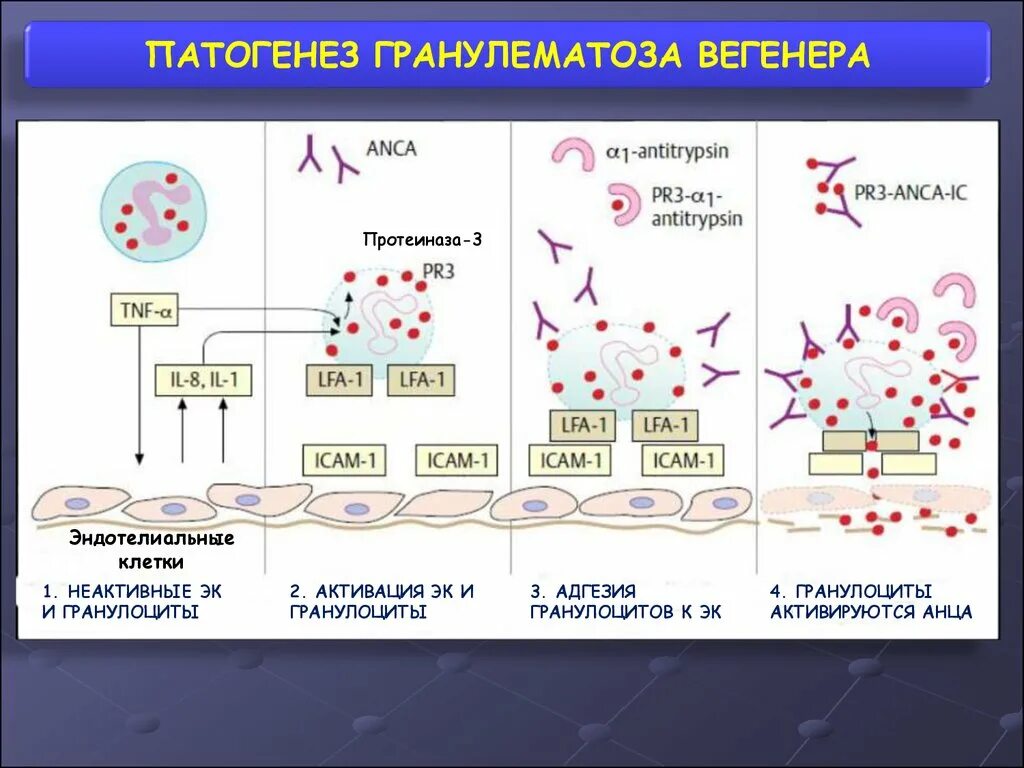 ПАТОГЕНЕЗ ГРАНУЛЕМАТОЗА ВЕГЕНЕРА

TNF-α

IL-8, IL-1

Эндотелиальные клетки

1. НЕАКТИВНЫЕ ЭК И ГРАНУЛОЦИТЫ

ANCA

Протеиназа-3

PR3

LFA-1

LFA-1

ICAM-1

ICAM-1

2. АКТИВАЦИЯ ЭК И ГРАНУЛОЦИТЫ

$\alpha_1$-antitrypsin

PR3-$\alpha_1$-antitrypsin

LFA-1

LFA-1

ICAM-1

ICAM-1

3. АДГЕЗИЯ ГРАНУЛОЦИТОВ К ЭК

PR3-ANCA-IC

4. ГРАНУЛОЦИТЫ АКТИВИРУЮТСЯ АНЦА